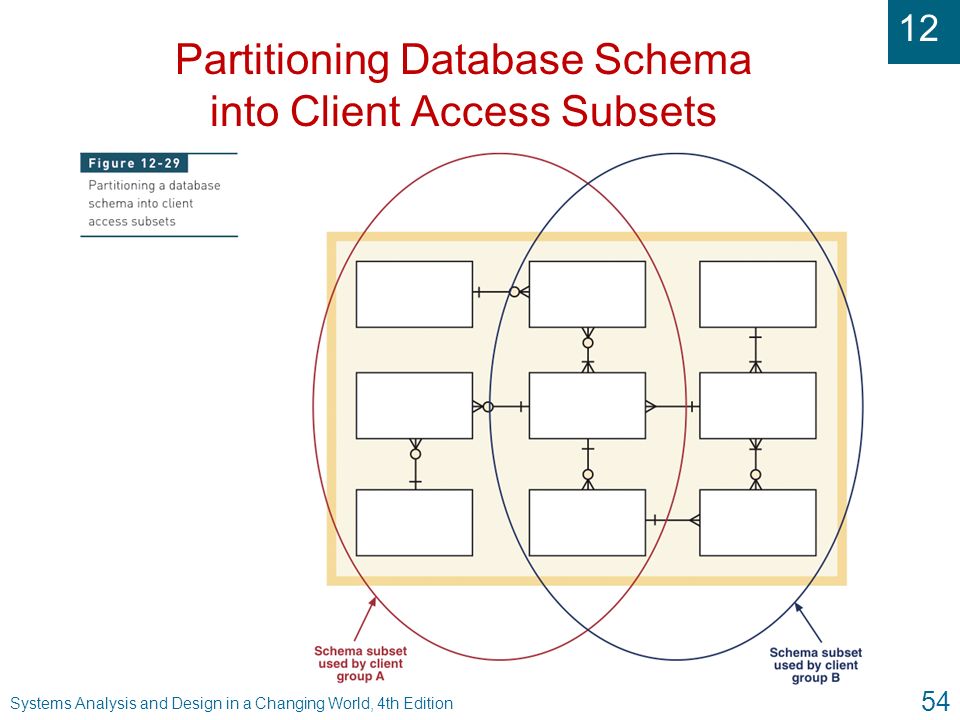 12

Partitioning Database Schema into Client Access Subsets

Figure 12-29
Partitioning a database schema into client access subsets

Schema subset used by client group A

Schema subset used by client group B

Systems Analysis and Design in a Changing World, 4th Edition

54